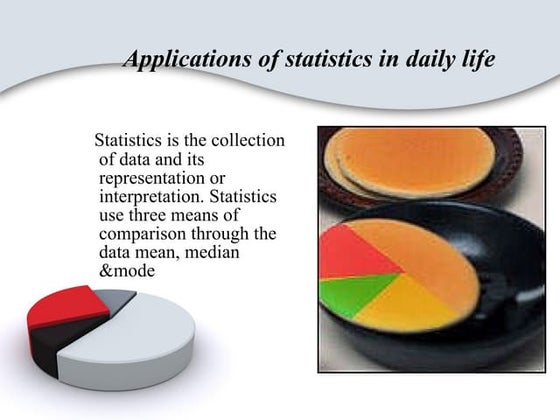 Applications of statistics in daily life

Statistics is the collection of data and its representation or interpretation. Statistics use three means of comparison through the data mean, median &mode